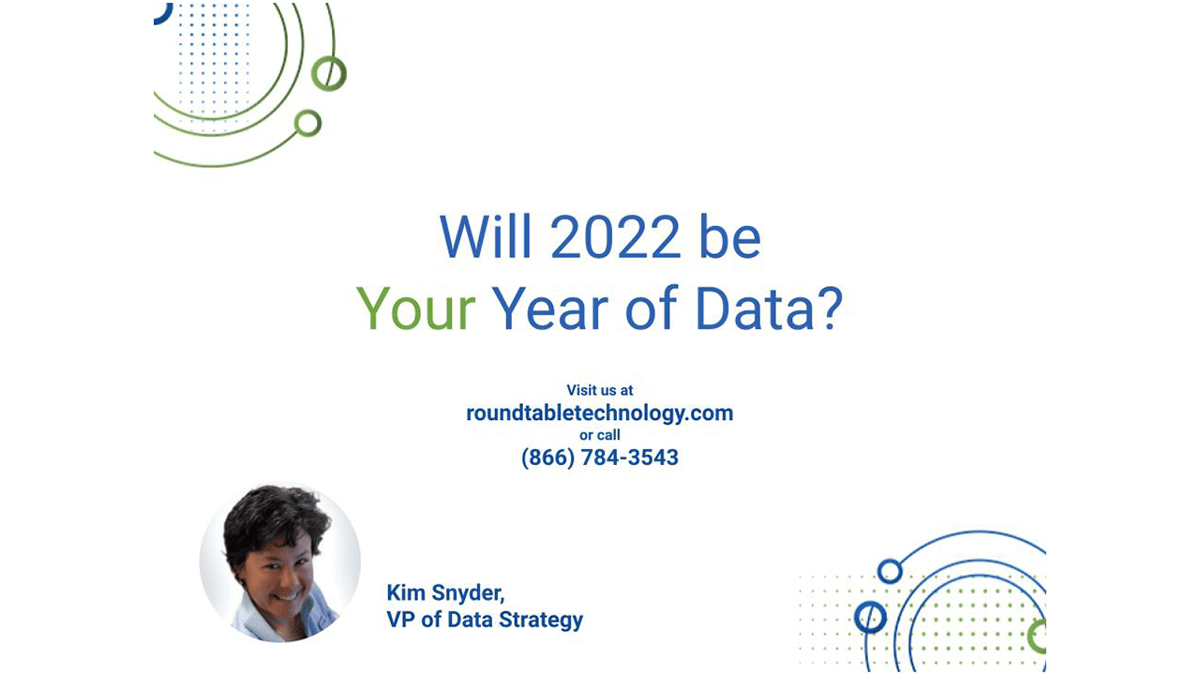 Will 2022 be
Your Year of Data?

Visit us at
roundtabletechnology.com
or call
(866) 784-3543

Kim Snyder,
VP of Data Strategy